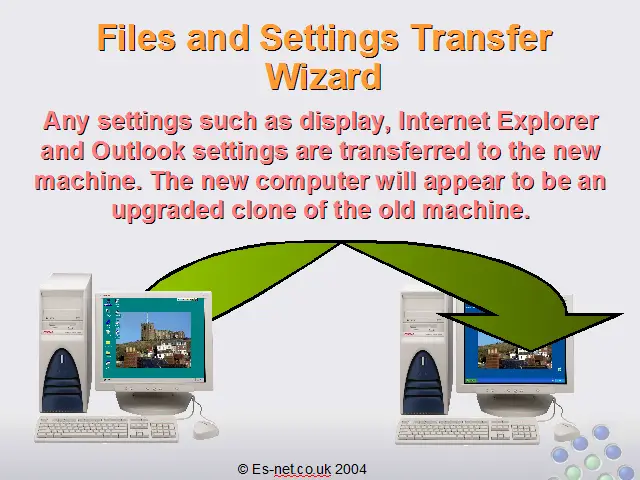 Files and Settings Transfer Wizard

Any settings such as display, Internet Explorer and Outlook settings are transferred to the new machine. The new computer will appear to be an upgraded clone of the old machine.

© Es-net.co.uk 2004